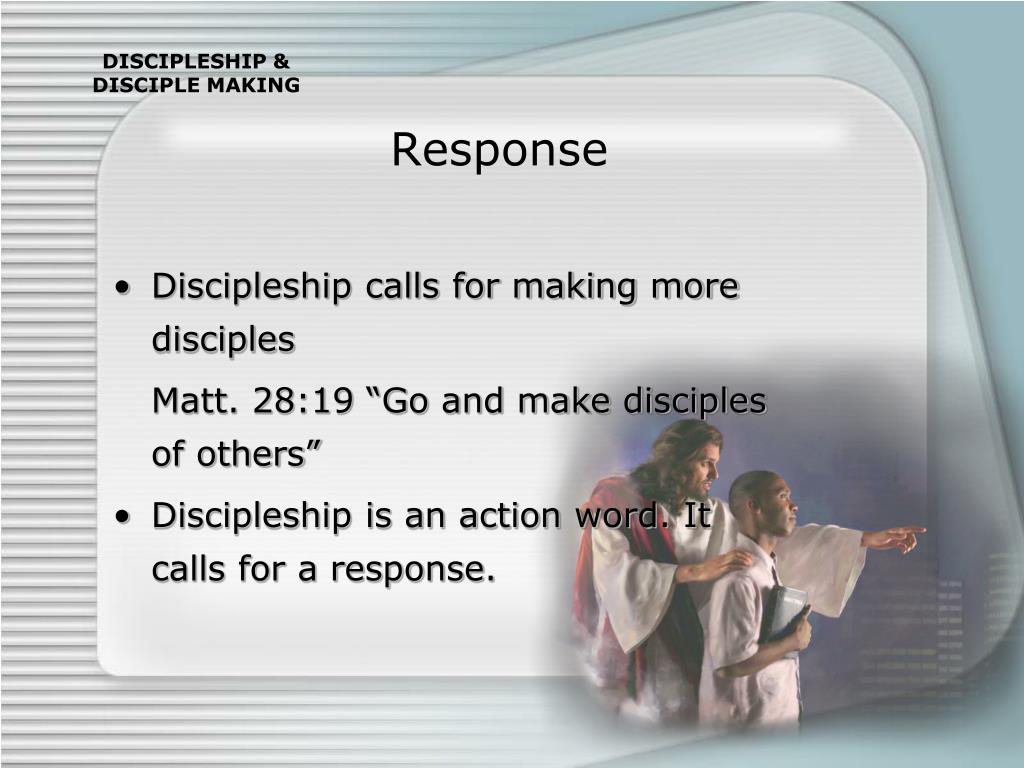 DISCIPLESHIP &
DISCIPLE MAKING

Response

• Discipleship calls for making more disciples

Matt. 28:19 “Go and make disciples of others”

• Discipleship is an action word. It calls for a response.